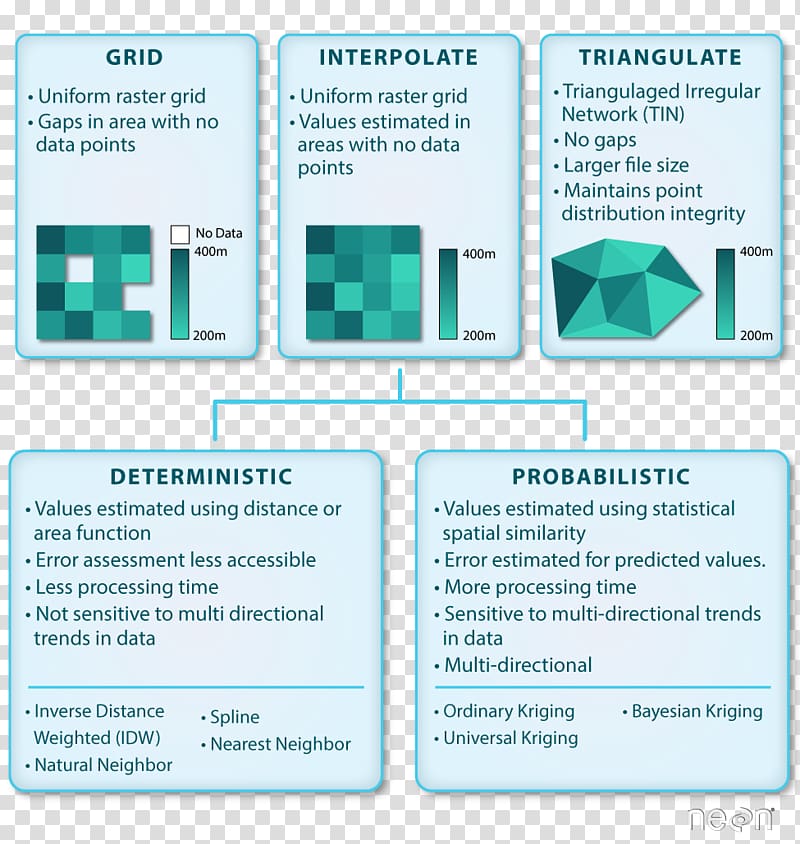 GRID

• Uniform raster grid
• Gaps in area with no data points

No Data
400m
200m

INTERPOLATE

• Uniform raster grid
• Values estimated in areas with no data points

400m
200m

TRIANGULATE

• Triangulaged Irregular Network (TIN)
• No gaps
• Larger file size
• Maintains point distribution integrity

400m
200m

DETERMINISTIC

• Values estimated using distance or area function
• Error assessment less accessible
• Less processing time
• Not sensitive to multi directional trends in data

• Inverse Distance Weighted (IDW)
• Natural Neighbor
• Spline
• Nearest Neighbor

PROBABILISTIC

• Values estimated using statistical spatial similarity
• Error estimated for predicted values.
• More processing time
• Sensitive to multi-directional trends in data
• Multi-directional

• Ordinary Kriging
• Universal Kriging
• Bayesian Kriging

neon